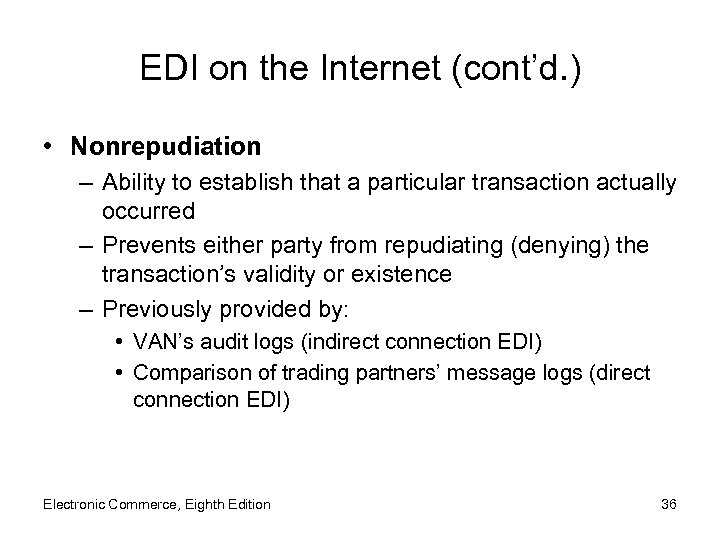 EDI on the Internet (cont'd.)

• Nonrepudiation
– Ability to establish that a particular transaction actually occurred
– Prevents either party from repudiating (denying) the transaction's validity or existence
– Previously provided by:
• VAN's audit logs (indirect connection EDI)
• Comparison of trading partners' message logs (direct connection EDI)

Electronic Commerce, Eighth Edition

36